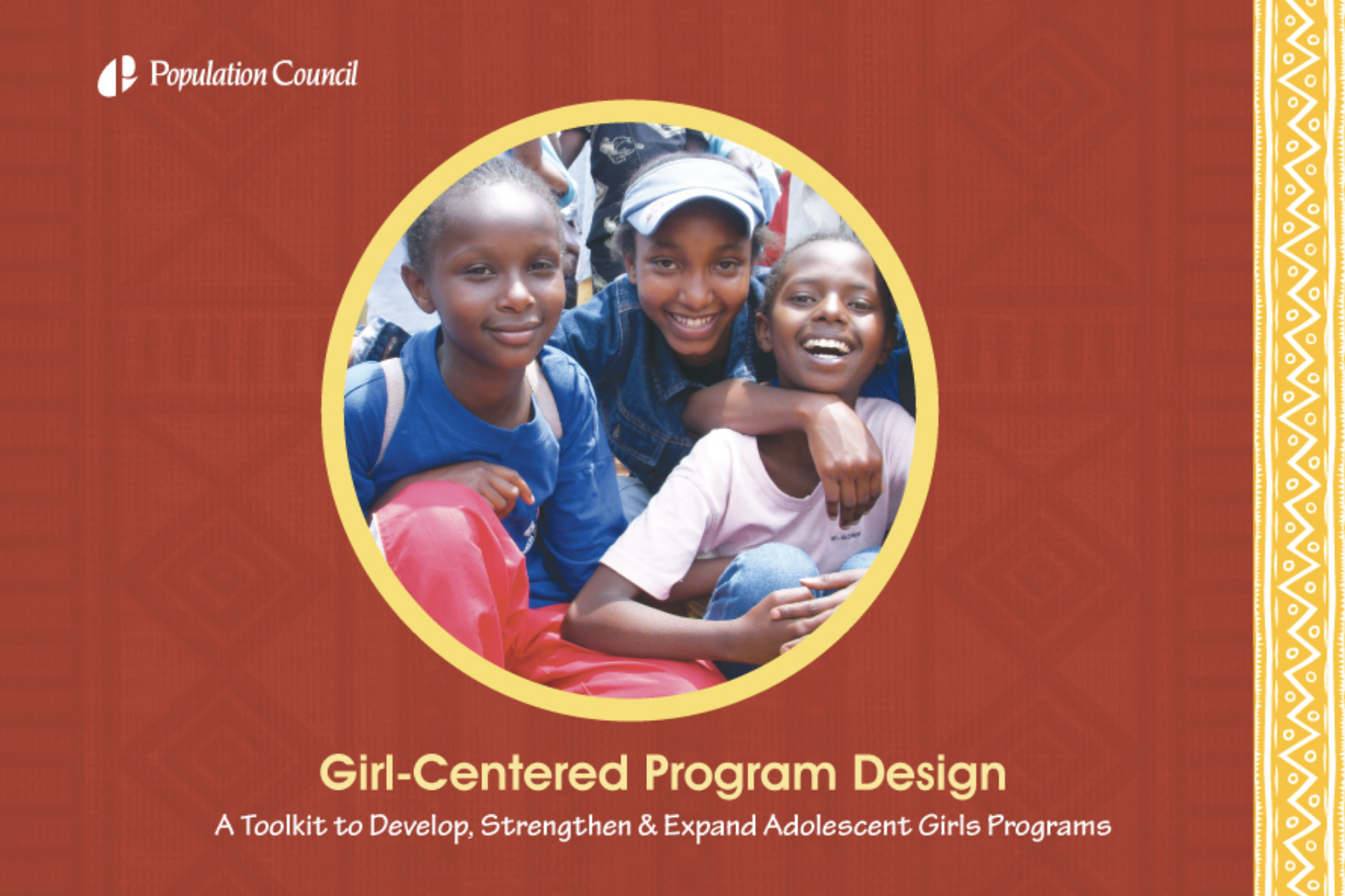 Population Council

Girl-Centered Program Design

A Toolkit to Develop, Strengthen & Expand Adolescent Girls Programs